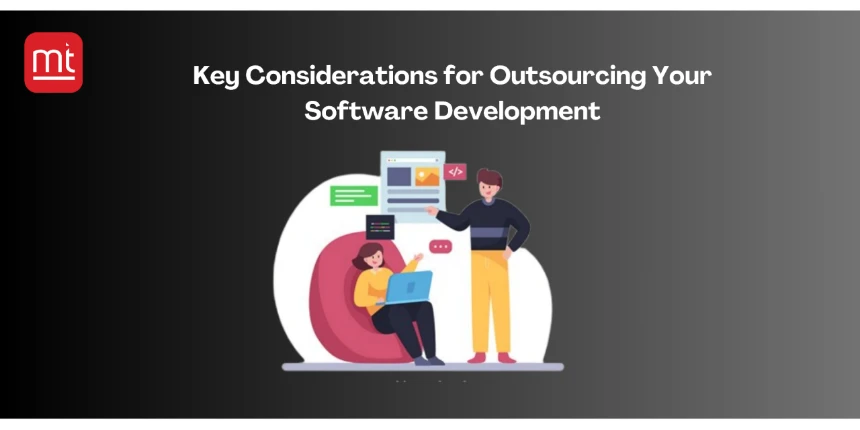 mt

Key Considerations for Outsourcing Your Software Development

</>